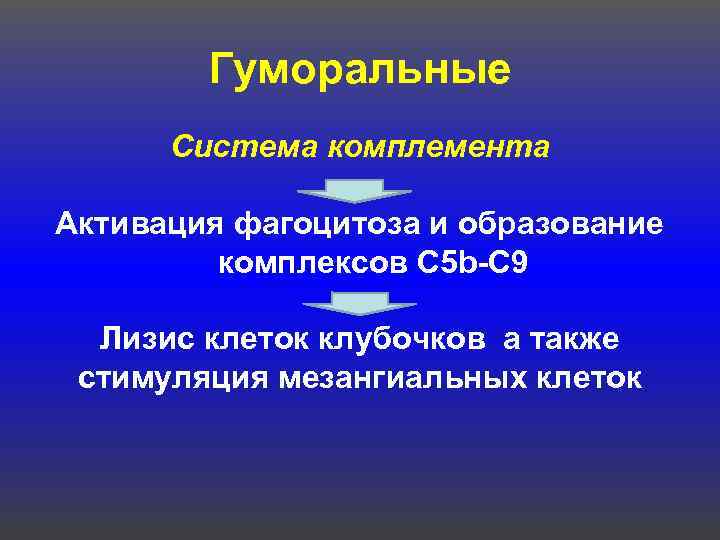 Гуморальные

Система комплемента

Активация фагоцитоза и образование комплексов C5b-C9

Лизис клеток клубочков а также стимуляция мезангиальных клеток